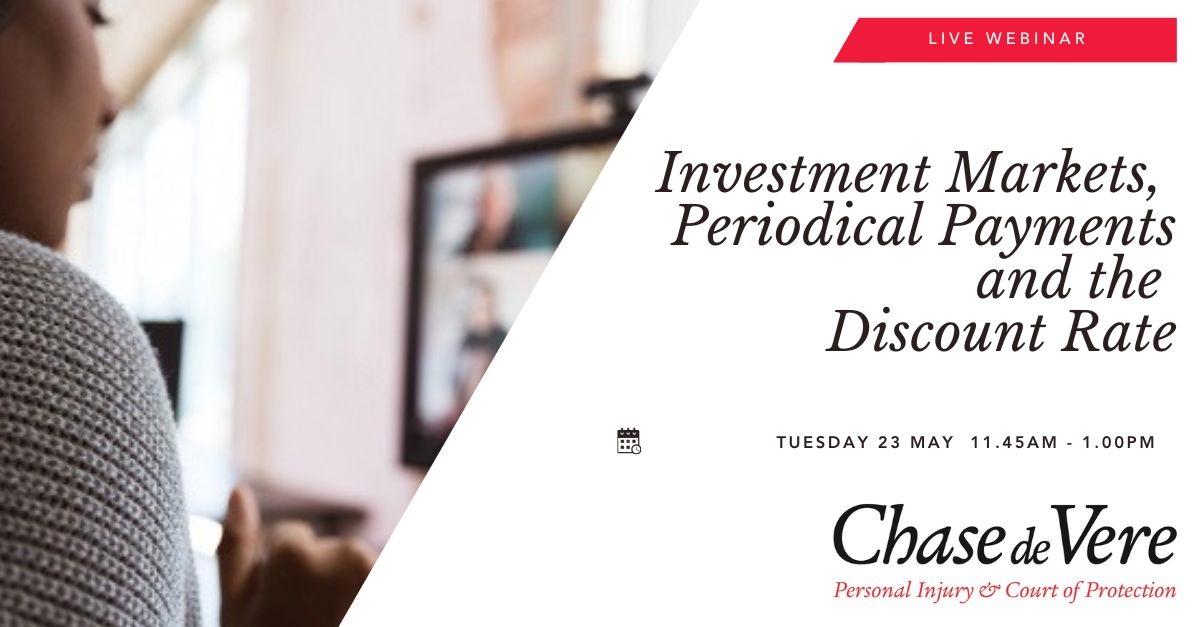 LIVE WEBINAR

Investment Markets, Periodical Payments and the Discount Rate

TUESDAY 23 MAY 11.45AM - 1.00PM

Chase de Vere

Personal Injury & Court of Protection